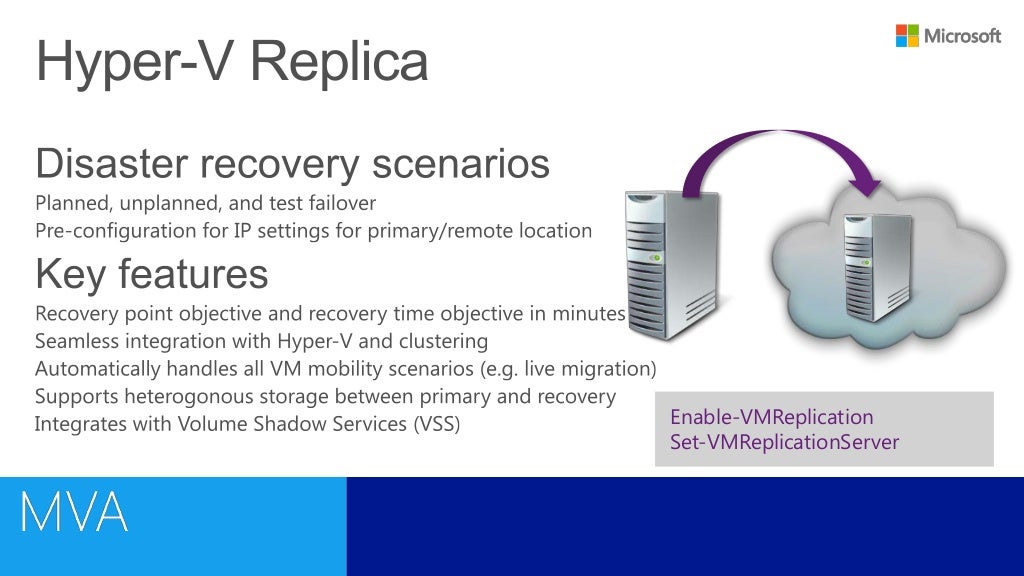 Hyper-V Replica

Microsoft

Disaster recovery scenarios
Planned, unplanned, and test failover
Pre-configuration for IP settings for primary/remote location

Key features
Recovery point objective and recovery time objective in minutes
Seamless integration with Hyper-V and clustering
Automatically handles all VM mobility scenarios (e.g. live migration)
Supports heterogonous storage between primary and recovery
Integrates with Volume Shadow Services (VSS)

Enable-VMReplication
Set-VMReplicationServer

MVA